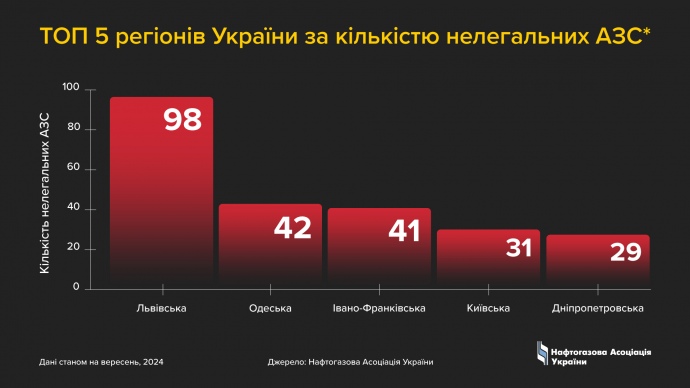 ТОП 5 регіонів України за кількістю нелегальних АЗС*

Кількість нелегальних АЗС

100
80
60
40
20
0

98
42
41
31
29

Львівська
Одеська
Івано-Франківська
Київська
Дніпропетровська

Дані станом на вересень, 2024

Джерело: Нафтогазова Асоціація України

Нафтогазова Асоціація України